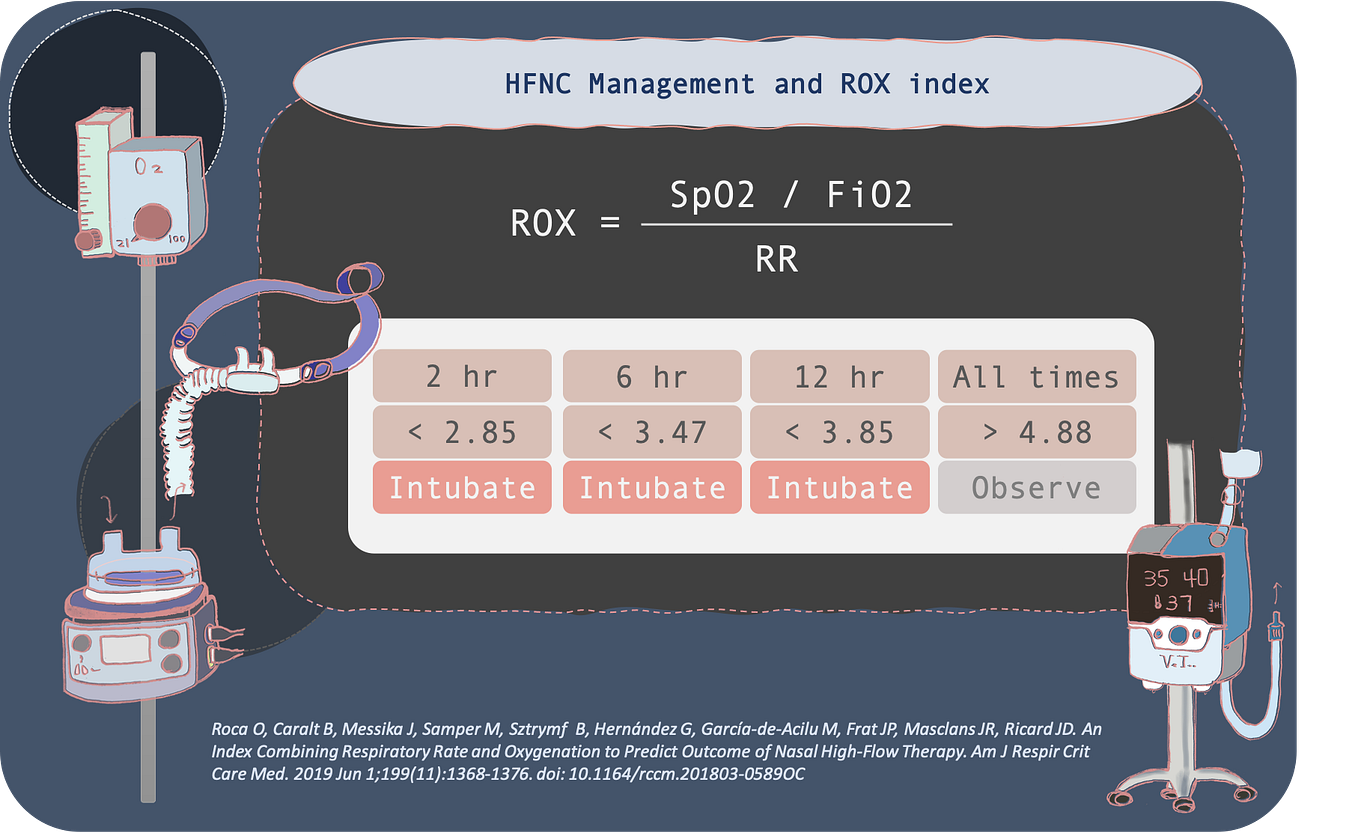 HFNC Management and ROX index

O2

21 100

$ROX = \frac{SpO2 / FiO2}{RR}$

| 2 hr | 6 hr | 12 hr | All times |
|---|---|---|---|
| < 2.85 | < 3.47 | < 3.85 | > 4.88 |
| Intubate | Intubate | Intubate | Observe |

35 40
37

V.T.

Roca O, Caralt B, Messika J, Samper M, Sztrymf B, Hernández G, García-de-Acilu M, Frat JP, Masclans JR, Ricard JD. An Index Combining Respiratory Rate and Oxygenation to Predict Outcome of Nasal High-Flow Therapy. Am J Respir Crit Care Med. 2019 Jun 1;199(11):1368-1376. doi: 10.1164/rccm.201803-0589OC